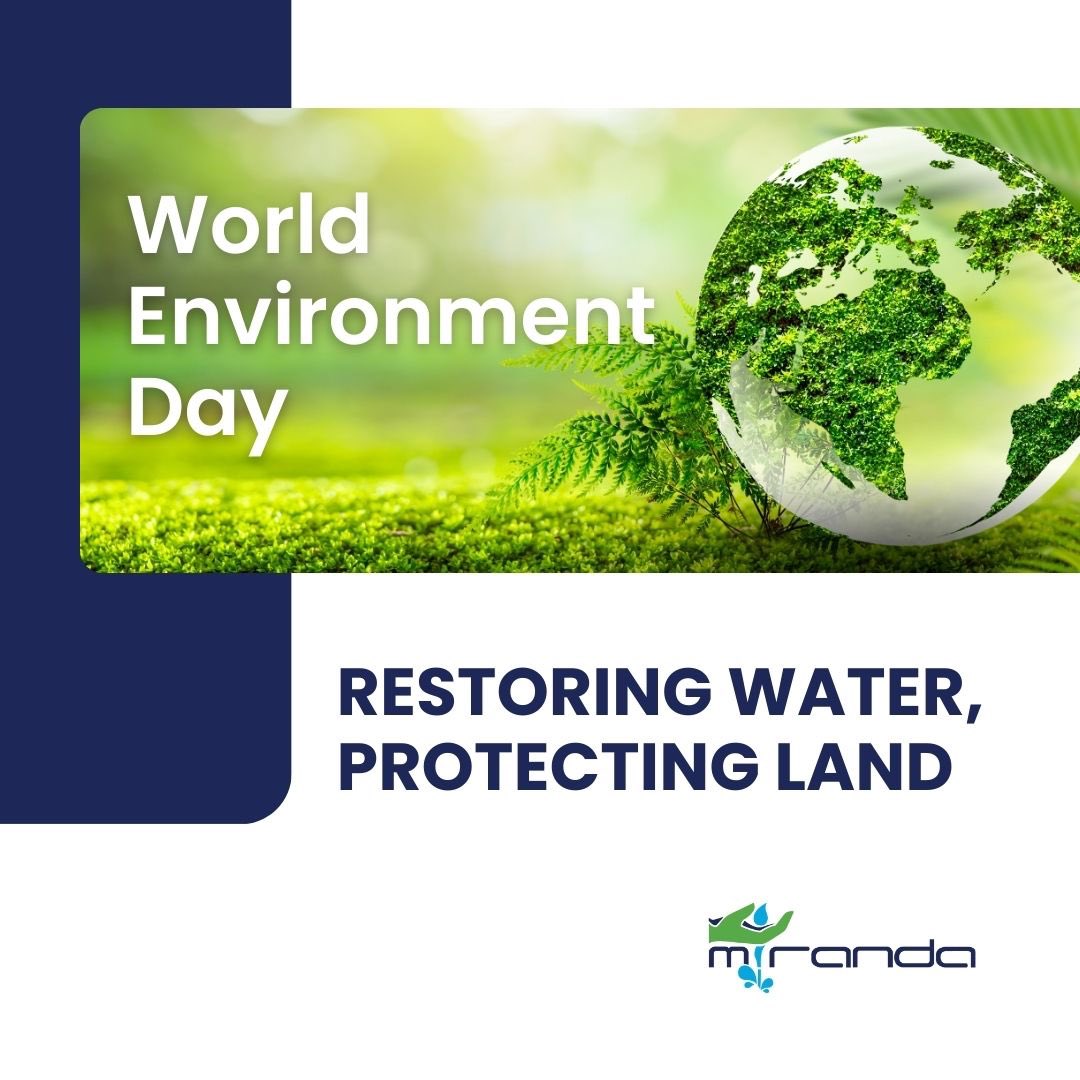 World Environment Day

RESTORING WATER, PROTECTING LAND

miranda